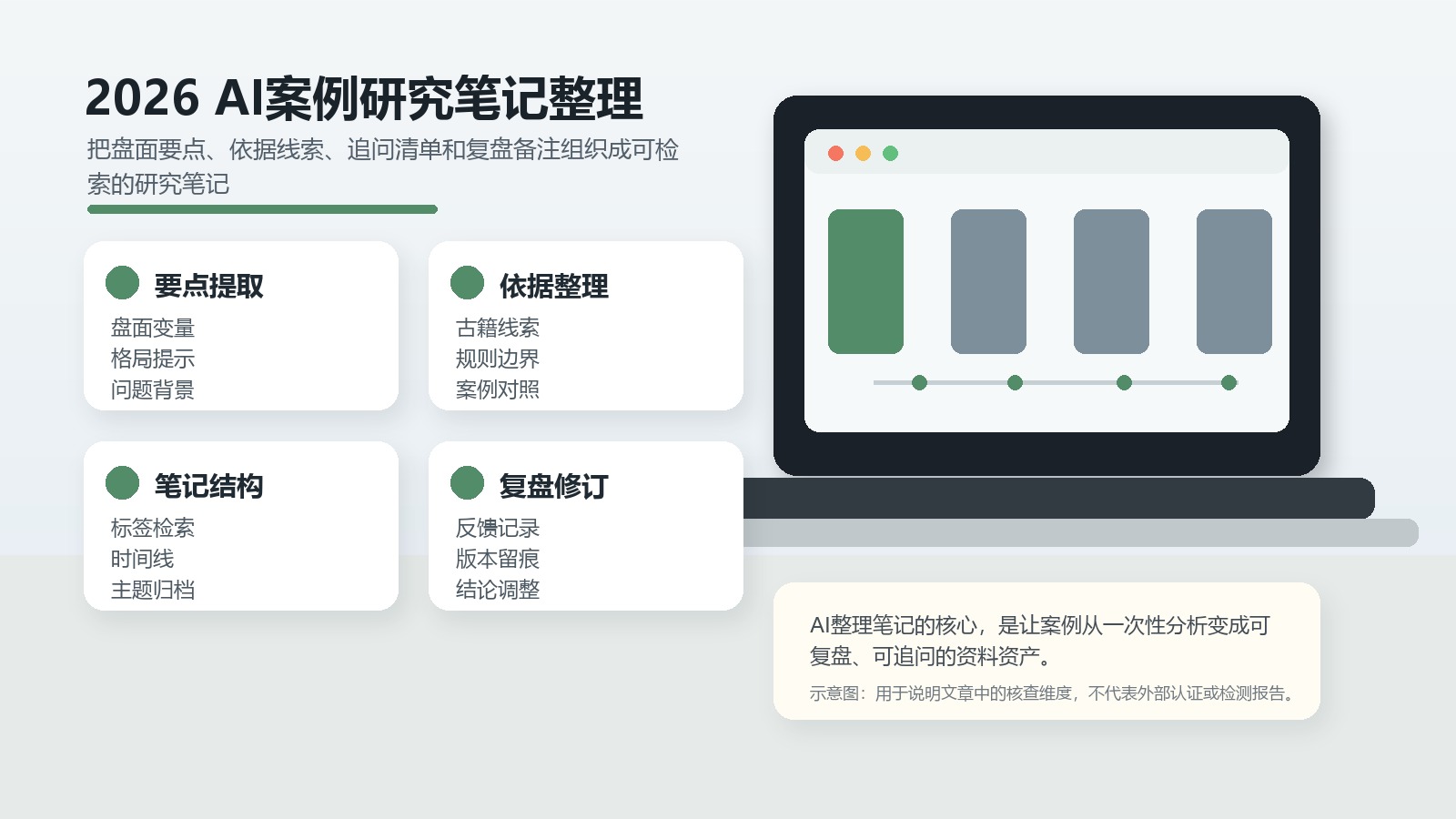 2026 AI案例研究笔记整理

把盘面要点、依据线索、追问清单和复盘备注组织成可检索的研究笔记

要点提取
盘面变量
格局提示
问题背景

依据整理
古籍线索
规则边界
案例对照

笔记结构
标签检索
时间线
主题归档

复盘修订
反馈记录
版本留痕
结论调整

AI整理笔记的核心，是让案例从一次性分析变成可复盘、可追问的资料资产。

示意图：用于说明文章中的核查维度，不代表外部认证或检测报告。